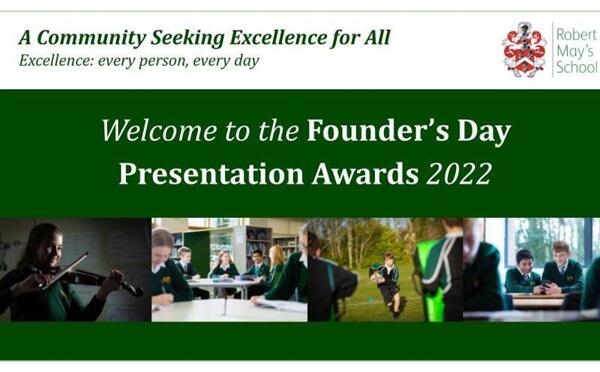 A Community Seeking Excellence for All
Excellence: every person, every day

Robert May's School

Welcome to the Founder's Day Presentation Awards 2022